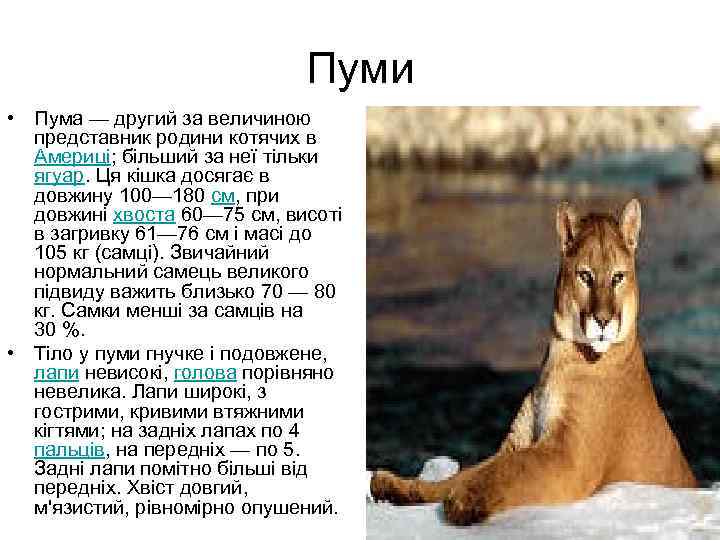 Пуми

• Пума — другий за величиною представник родини котячих в Америці; більший за неї тільки ягуар. Ця кішка досягає в довжину 100—180 см, при довжині хвоста 60—75 см, висоті в загривку 61—76 см і масі до 105 кг (самці). Звичайний нормальний самець великого підвиду важить близько 70 — 80 кг. Самки менші за самців на 30 %.

• Тіло у пуми гнучке і подовжене, лапи невисокі, голова порівняно невелика. Лапи широкі, з гострими, кривими втяжними кігтями; на задніх лапах по 4 пальців, на передніх — по 5. Задні лапи помітно більші від передніх. Хвіст довгий, м'язистий, рівномірно опушений.